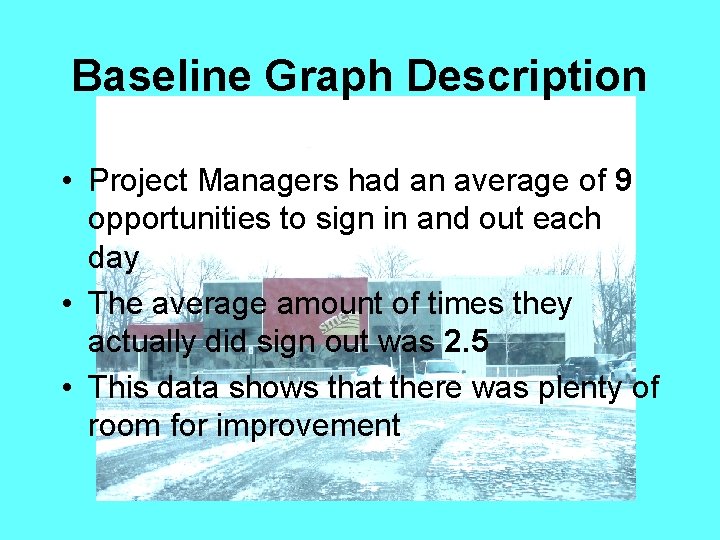 Baseline Graph Description

• Project Managers had an average of 9 opportunities to sign in and out each day

• The average amount of times they actually did sign out was 2.5

• This data shows that there was plenty of room for improvement